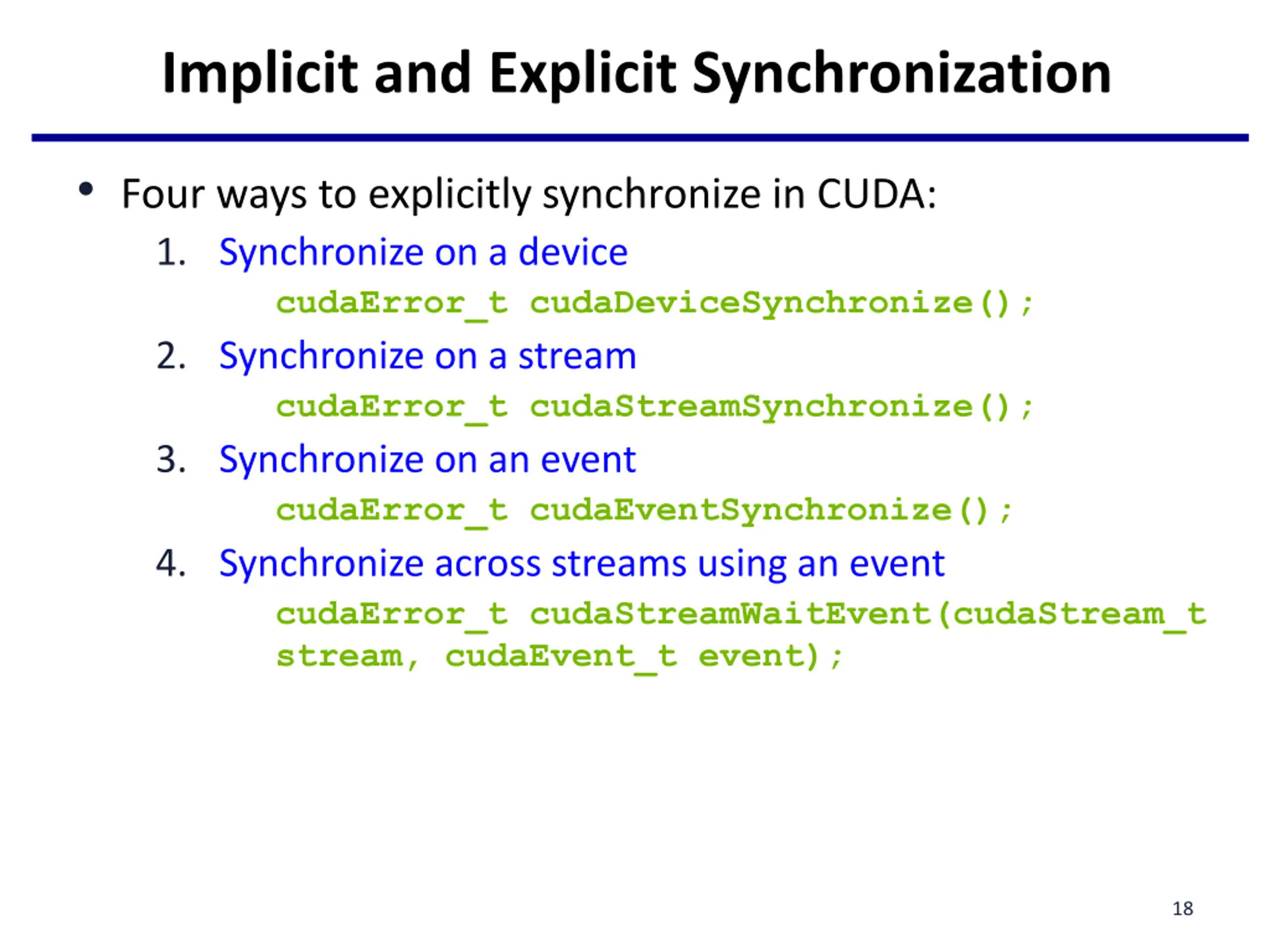 Implicit and Explicit Synchronization

• Four ways to explicitly synchronize in CUDA:

1. Synchronize on a device
cudaError_t cudaDeviceSynchronize();

2. Synchronize on a stream
cudaError_t cudaStreamSynchronize();

3. Synchronize on an event
cudaError_t cudaEventSynchronize();

4. Synchronize across streams using an event
cudaError_t cudaStreamWaitEvent(cudaStream_t stream, cudaEvent_t event);

18